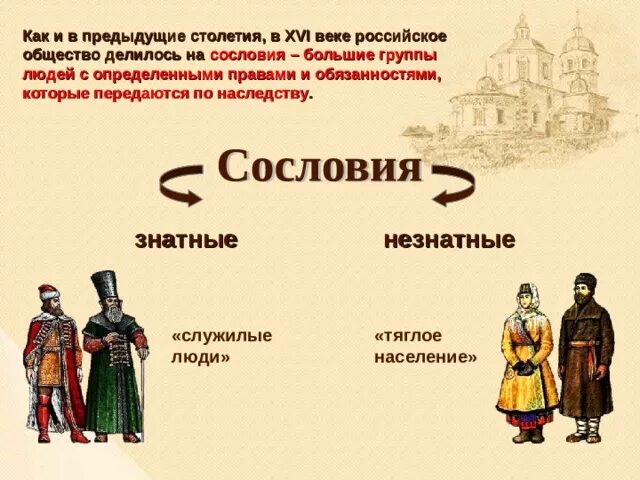 Как и в предыдущие столетия, в XVI веке российское общество делилось на сословия – большие группы людей с определенными правами и обязанностями, которые передаются по наследству.

Сословия

знатные

незнатные

«служилые люди»

«тяглое население»